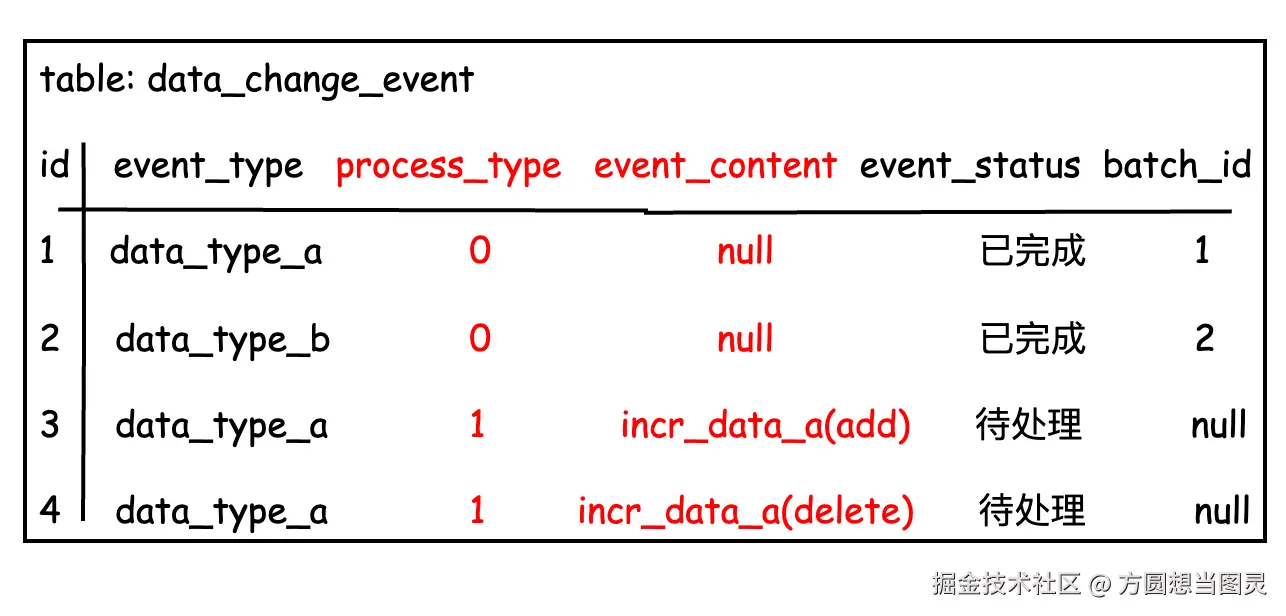 table: data_change_event

| id | event_type | process_type | event_content | event_status | batch_id |
|---|---|---|---|---|---|
| 1 | data_type_a | 0 | null | 已完成 | 1 |
| 2 | data_type_b | 0 | null | 已完成 | 2 |
| 3 | data_type_a | 1 | incr_data_a(add) | 待处理 | null |
| 4 | data_type_a | 1 | incr_data_a(delete) | 待处理 | null |

掘金技术社区 @ 方圆想当图灵